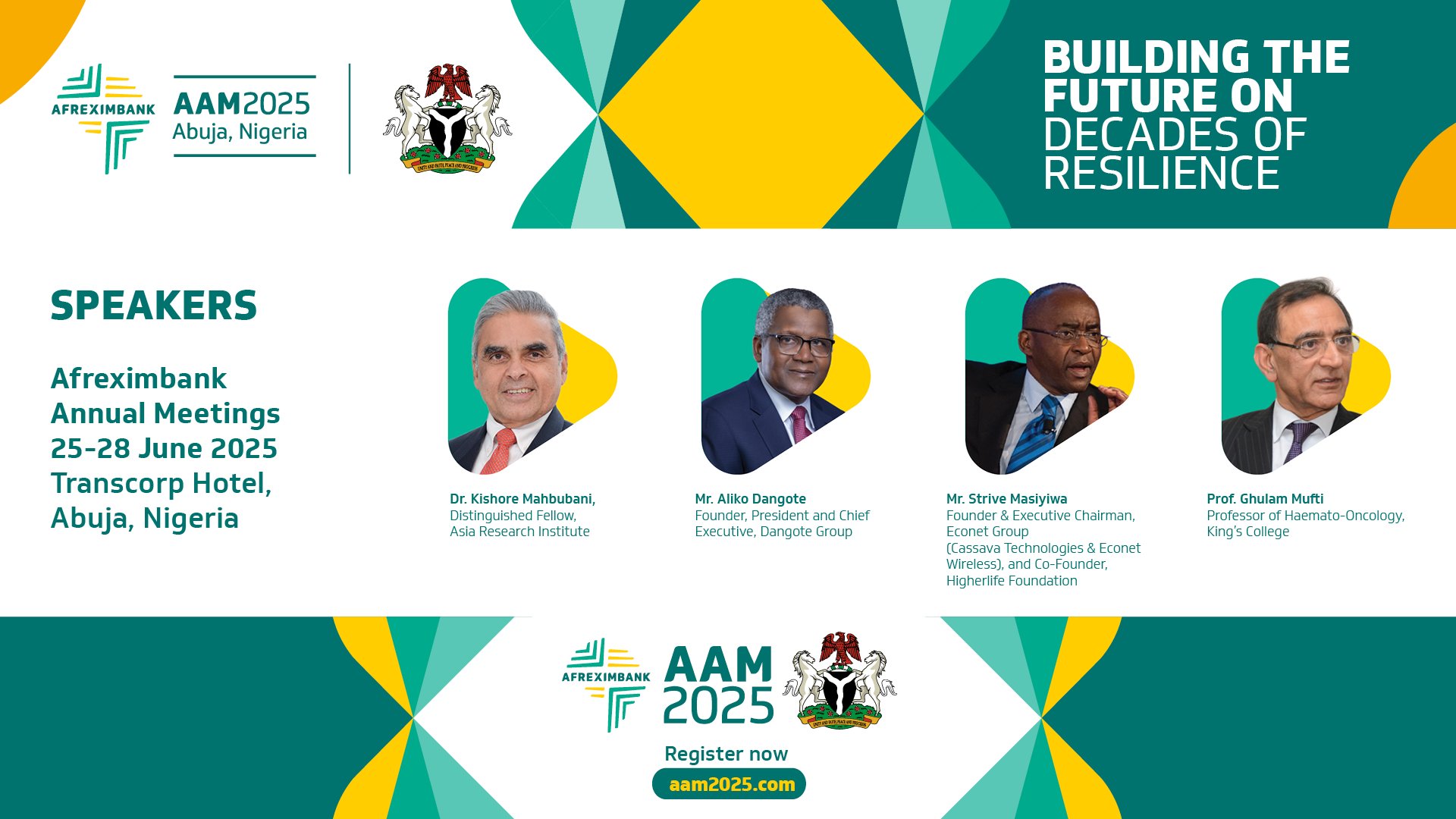 AFREXIMBANK

AAM2025
Abuja, Nigeria

UNITY AND FAITH, PEACE AND PROGRESS

BUILDING THE FUTURE ON DECADES OF RESILIENCE

SPEAKERS

Afreximbank Annual Meetings 25-28 June 2025 Transcorp Hotel, Abuja, Nigeria

Dr. Kishore Mahbubani,
Distinguished Fellow, Asia Research Institute

Mr. Aliko Dangote
Founder, President and Chief Executive, Dangote Group

Mr. Strive Masiyiwa
Founder & Executive Chairman, Econet Group (Cassava Technologies & Econet Wireless), and Co-Founder, Higherlife Foundation

Prof. Ghulam Mufti
Professor of Haemato-Oncology, King's College

AFREXIMBANK

AAM 2025

UNITY AND FAITH, PEACE AND PROGRESS

Register now

aam2025.com